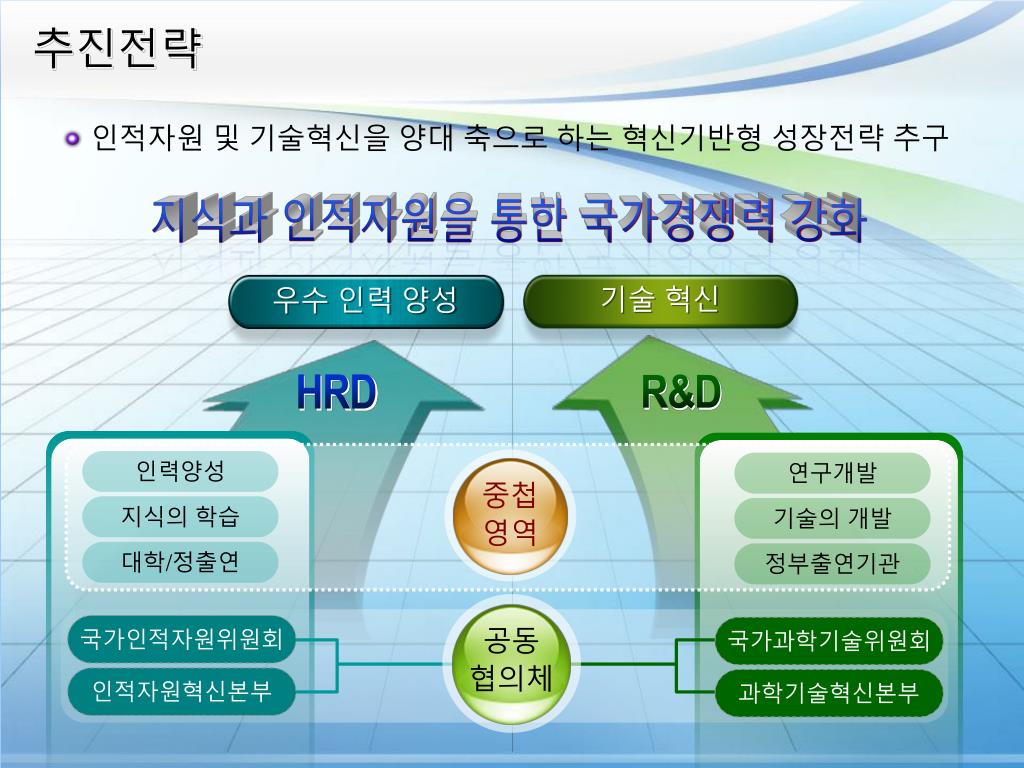 추진전략

인적자원 및 기술혁신을 양대 축으로 하는 혁신기반형 성장전략 추구

지식과 인적자원을 통한 국가경쟁력 강화

우수 인력 양성

기술 혁신

HRD

R&D

인력양성

지식의 학습

대학/정출연

중첩 영역

연구개발

기술의 개발

정부출연기관

국가인적자원위원회

인적자원혁신본부

공동 협의체

국가과학기술위원회

과학기술혁신본부